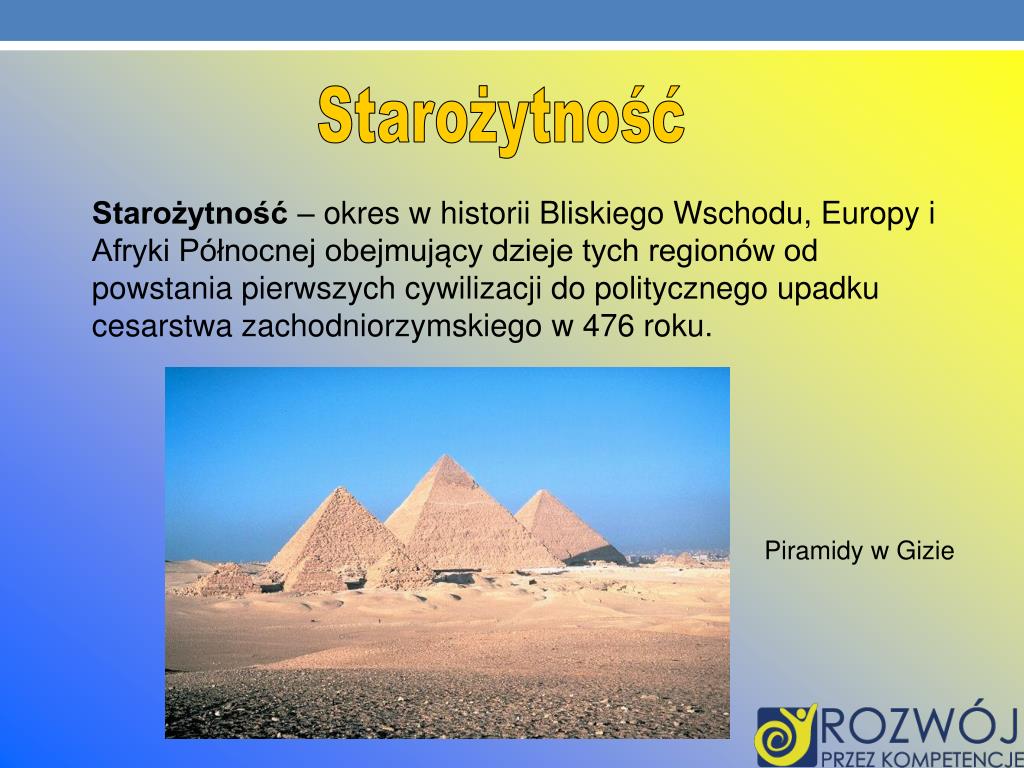 Starożytność

Starożytność – okres w historii Bliskiego Wschodu, Europy i Afryki Północnej obejmujący dzieje tych regionów od powstania pierwszych cywilizacji do politycznego upadku cesarstwa zachodniorzymskiego w 476 roku.

Piramidy w Gizie

ROZWÓJ
PRZEZ KOMPETENCJE